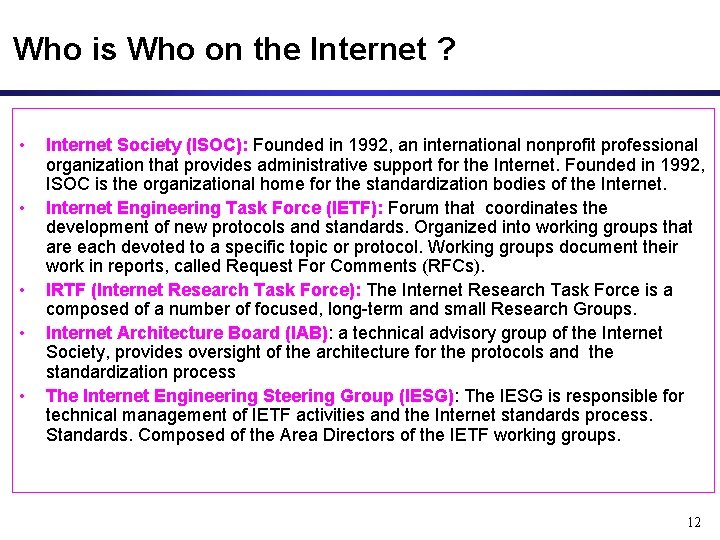 Who is Who on the Internet ?

• Internet Society (ISOC): Founded in 1992, an international nonprofit professional organization that provides administrative support for the Internet. Founded in 1992, ISOC is the organizational home for the standardization bodies of the Internet.

• Internet Engineering Task Force (IETF): Forum that coordinates the development of new protocols and standards. Organized into working groups that are each devoted to a specific topic or protocol. Working groups document their work in reports, called Request For Comments (RFCs).

• IRTF (Internet Research Task Force): The Internet Research Task Force is a composed of a number of focused, long-term and small Research Groups.

• Internet Architecture Board (IAB): a technical advisory group of the Internet Society, provides oversight of the architecture for the protocols and the standardization process

• The Internet Engineering Steering Group (IESG): The IESG is responsible for technical management of IETF activities and the Internet standards process. Standards. Composed of the Area Directors of the IETF working groups.

12